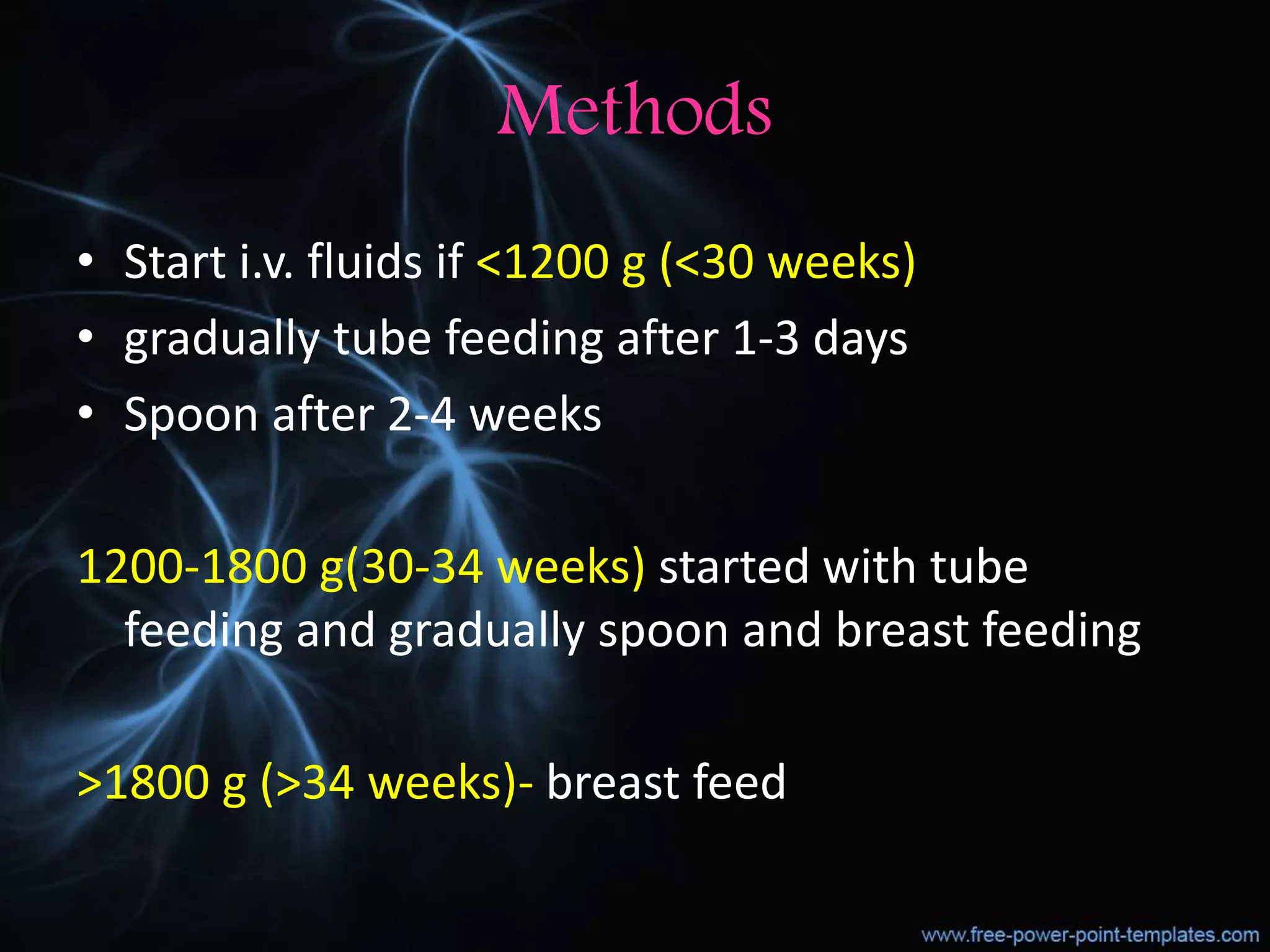 Methods

• Start i.v. fluids if <1200 g (<30 weeks)
• gradually tube feeding after 1-3 days
• Spoon after 2-4 weeks

1200-1800 g(30-34 weeks) started with tube feeding and gradually spoon and breast feeding

>1800 g (>34 weeks)- breast feed

www.free-power-point-templates.com